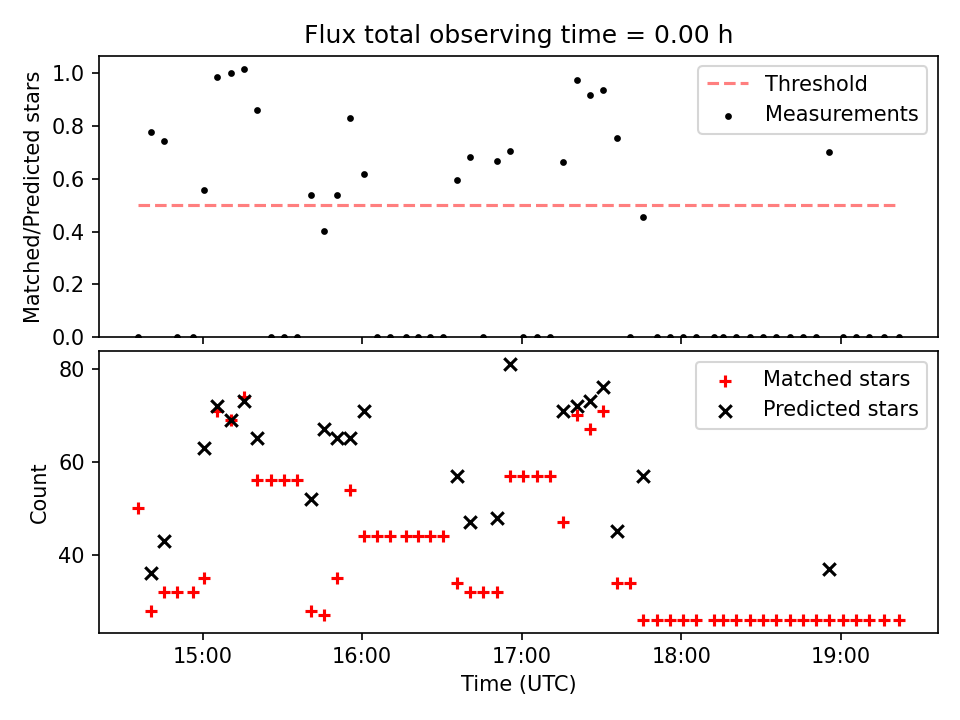 Flux total observing time = 0.00 h

Matched/Predicted stars

1.0
0.8
0.6
0.4
0.2
0.0

Threshold
Measurements

Count

80
60
40

Matched stars
Predicted stars

15:00
16:00
17:00
18:00
19:00

Time (UTC)